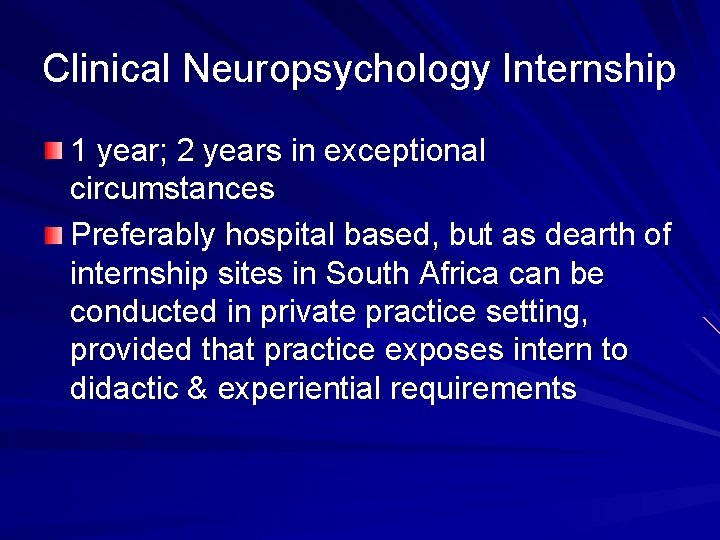 Clinical Neuropsychology Internship

1 year; 2 years in exceptional circumstances

Preferably hospital based, but as dearth of internship sites in South Africa can be conducted in private practice setting, provided that practice exposes intern to didactic & experiential requirements